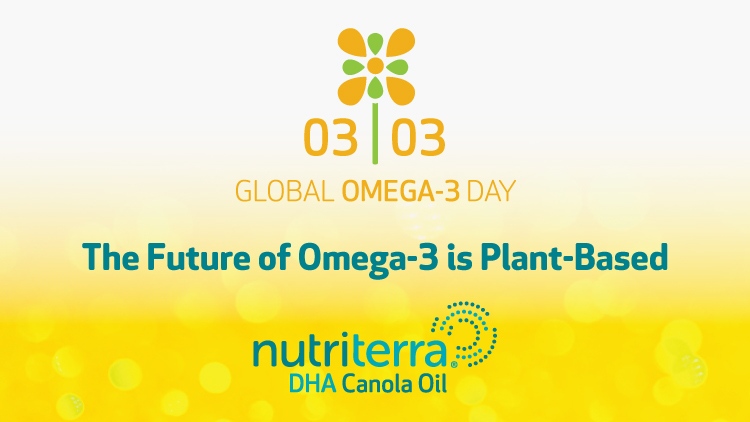 03 | 03
GLOBAL OMEGA-3 DAY

The Future of Omega-3 is Plant-Based

nutriterra®
DHA Canola Oil